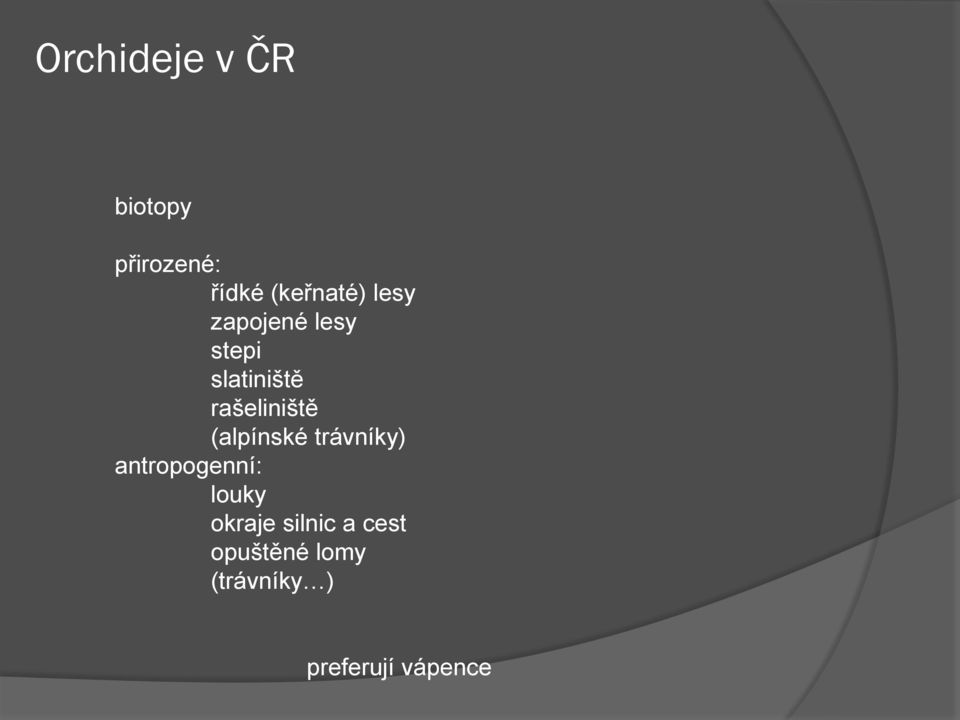 Orchideje v ČR

biotopy

přirozené:
řídké (keřnaté) lesy
zapojené lesy
stepi
slatiniště
rašeliniště
(alpínské trávníky)
antropogenní:
louky
okraje silnic a cest
opuštěné lomy
(trávníky…)

preferují vápence